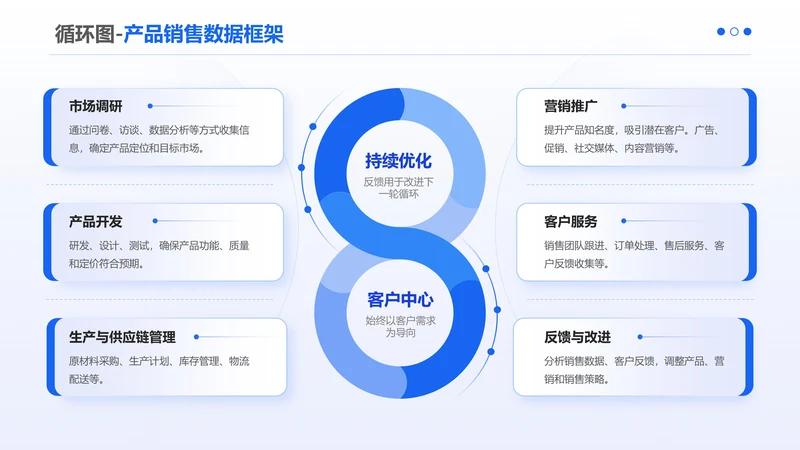 循环图-产品销售数据框架

市场调研
通过问卷、访谈、数据分析等方式收集信息，确定产品定位和目标市场。

产品开发
研发、设计、测试，确保产品功能、质量和定价符合预期。

生产与供应链管理
原材料采购、生产计划、库存管理、物流配送等。

持续优化
反馈用于改进下一轮循环

客户中心
始终以客户需求为导向

营销推广
提升产品知名度，吸引潜在客户。广告、促销、社交媒体、内容营销等。

客户服务
销售团队跟进、订单处理、售后服务、客户反馈收集等。

反馈与改进
分析销售数据、客户反馈，调整产品、营销和销售策略。